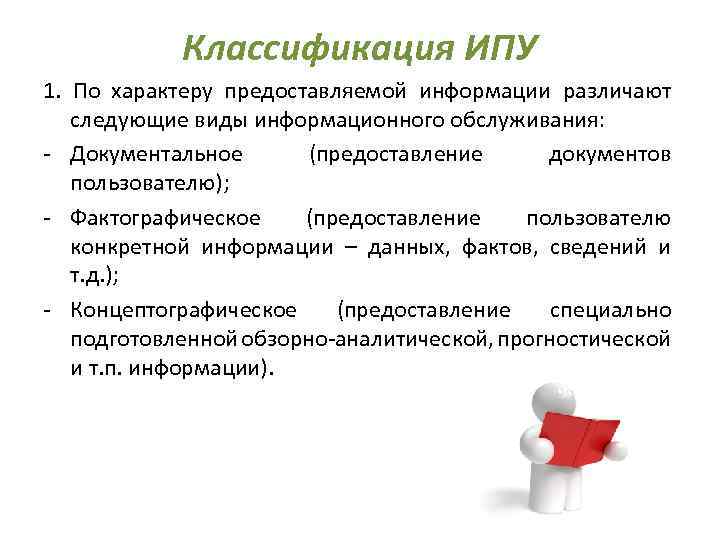 Классификация ИПУ

1. По характеру предоставляемой информации различают следующие виды информационного обслуживания:

- Документальное (предоставление документов пользователю);

- Фактографическое (предоставление пользователю конкретной информации – данных, фактов, сведений и т.д.);

- Концептографическое (предоставление специально подготовленной обзорно-аналитической, прогностической и т.п. информации).